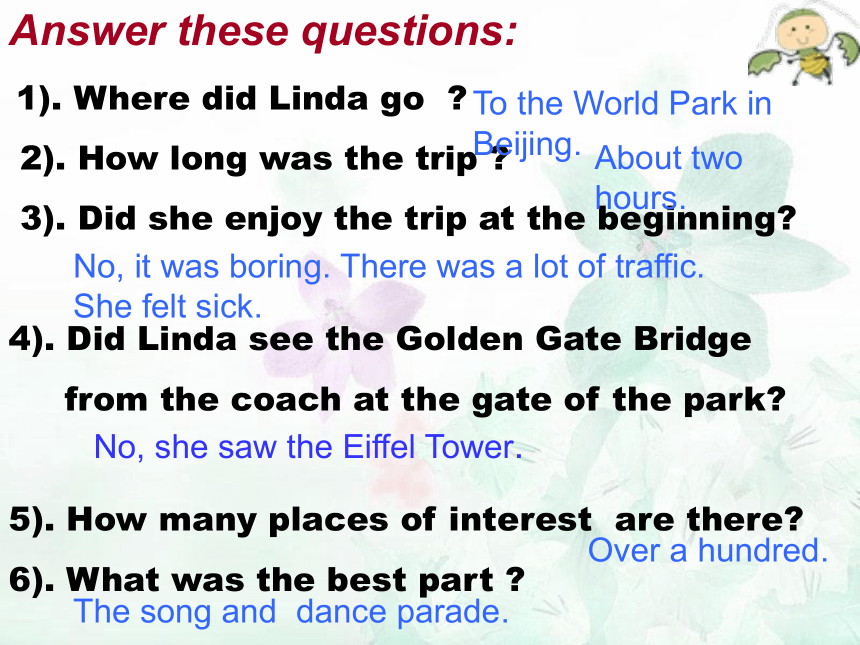 Answer these questions:

1). Where did Linda go ? To the World Park in Beijing.

2). How long was the trip ? About two hours.

3). Did she enjoy the trip at the beginning?

No, it was boring. There was a lot of traffic. She felt sick.

4). Did Linda see the Golden Gate Bridge from the coach at the gate of the park?

No, she saw the Eiffel Tower.

5). How many places of interest are there?

Over a hundred.

6). What was the best part ?

The song and dance parade.